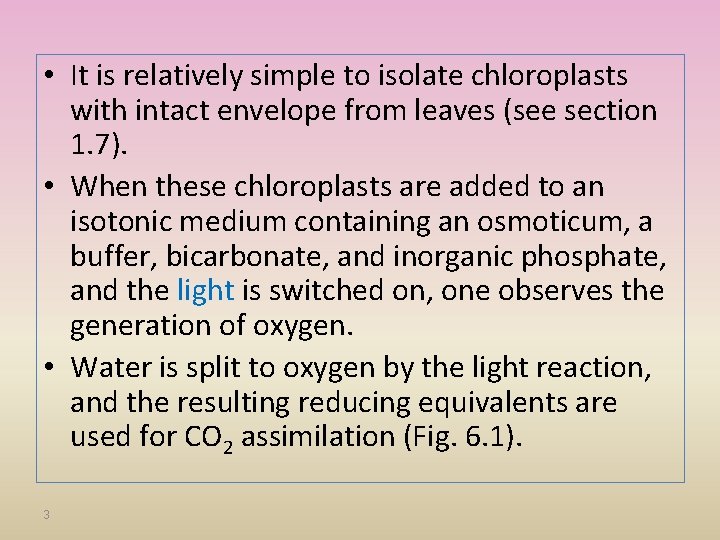 • It is relatively simple to isolate chloroplasts with intact envelope from leaves (see section 1.7).

• When these chloroplasts are added to an isotonic medium containing an osmoticum, a buffer, bicarbonate, and inorganic phosphate, and the light is switched on, one observes the generation of oxygen.

• Water is split to oxygen by the light reaction, and the resulting reducing equivalents are used for $CO_2$ assimilation (Fig. 6.1).

3